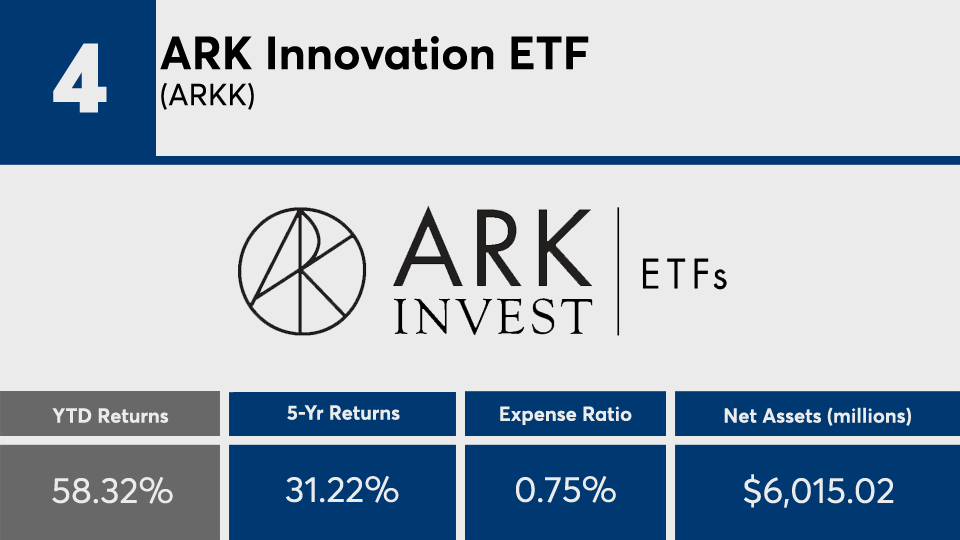 4

ARK Innovation ETF
(ARKK)

ARK INVEST | ETFs

| YTD Returns | 5-Yr Returns | Expense Ratio | Net Assets (millions) |
|---|---|---|---|
| 58.32% | 31.22% | 0.75% | $6,015.02 |